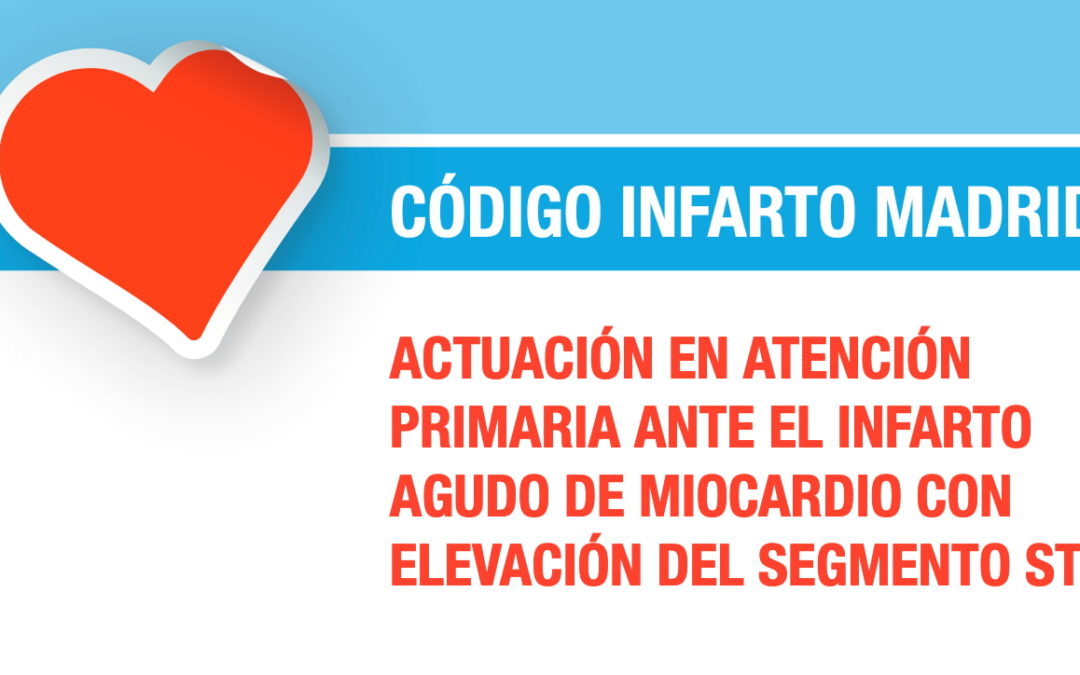 CÓDIGO INFARTO MADRID

ACTUACIÓN EN ATENCIÓN PRIMARIA ANTE EL INFARTO AGUDO DE MIOCARDIO CON ELEVACIÓN DEL SEGMENTO ST